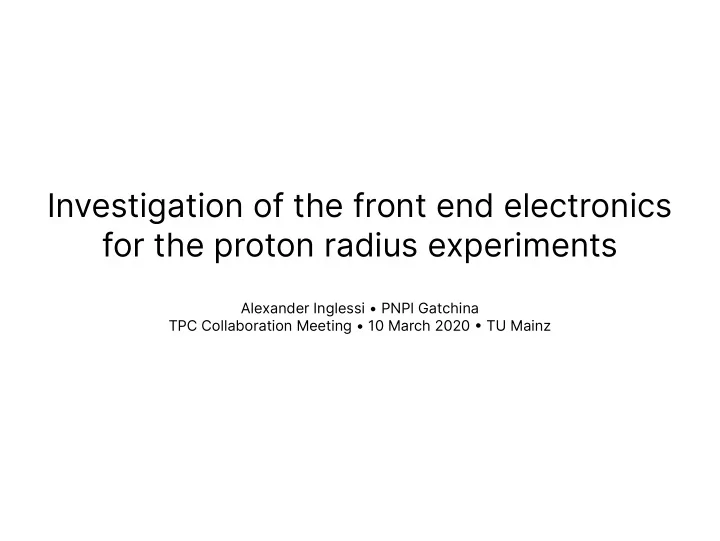 Investigation of the front end electronics for the proton radius experiments

Alexander Inglessi • PNPI Gatchina
TPC Collaboration Meeting • 10 March 2020 • TU Mainz